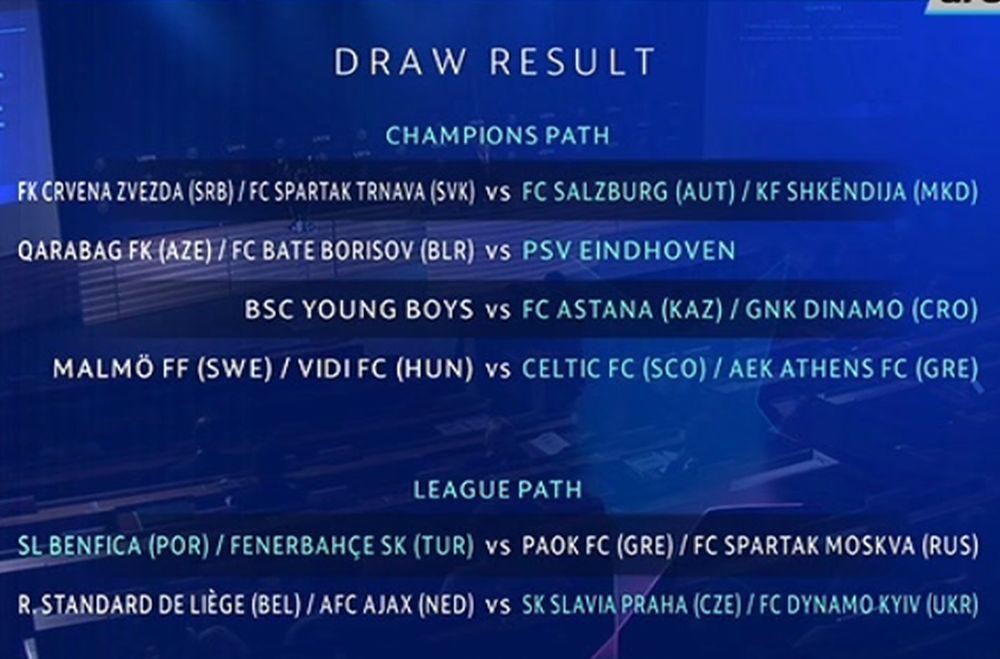 DRAW RESULT

CHAMPIONS PATH

FK CRVENA ZVEZDA (SRB) / FC SPARTAK TRNAVA (SVK) vs FC SALZBURG (AUT) / KF SHKËNDIJA (MKD)

QARABAG FK (AZE) / FC BATE BORISOV (BLR) vs PSV EINDHOVEN

BSC YOUNG BOYS vs FC ASTANA (KAZ) / GNK DINAMO (CRO)

MALMÖ FF (SWE) / VIDI FC (HUN) vs CELTIC FC (SCO) / AEK ATHENS FC (GRE)

LEAGUE PATH

SL BENFICA (POR) / FENERBAHÇE SK (TUR) vs PAOK FC (GRE) / FC SPARTAK MOSKVA (RUS)

R. STANDARD DE LIÈGE (BEL) / AFC AJAX (NED) vs SK SLAVIA PRAHA (CZE) / FC DYNAMO KYIV (UKR)